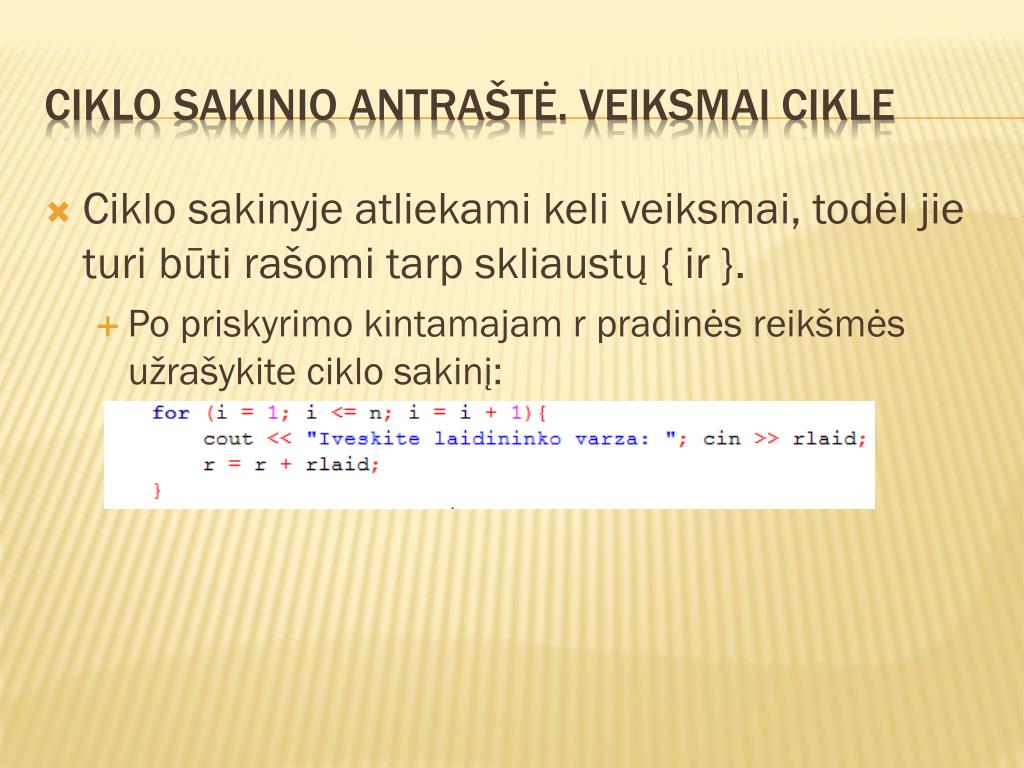 CIKLO SAKINIO ANTRAŠTĖ. VEIKSMAI CIKLE

Ciklo sakinyje atliekami keli veiksmai, todėl jie turi būti rašomi tarp skliaustų { ir }.

Po priskyrimo kintamajam r pradinės reikšmės užrašykite ciklo sakinį:

for (i = 1; i <= n; i = i + 1){
    cout << "Iveskite laidininko varza: "; cin >> rlaid;
    r = r + rlaid;
}